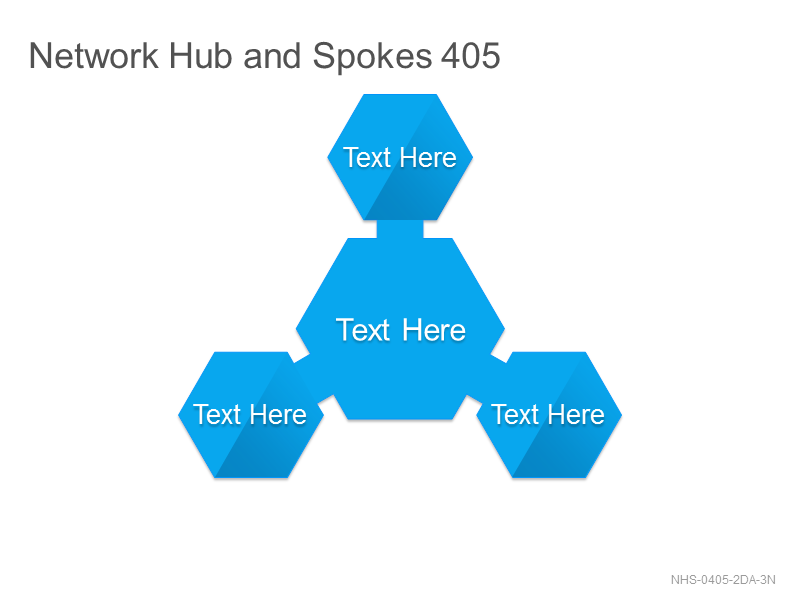 Network Hub and Spokes 405

Text Here

Text Here

Text Here

Text Here

NHS-0405-2DA-3N